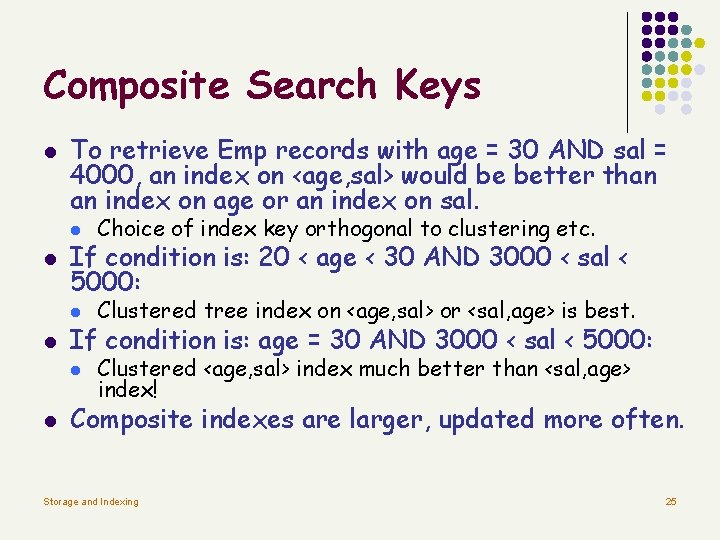 Composite Search Keys

- To retrieve Emp records with age = 30 AND sal = 4000, an index on <age,sal> would be better than an index on age or an index on sal.
  - Choice of index key orthogonal to clustering etc.
- If condition is: 20 < age < 30 AND 3000 < sal < 5000:
  - Clustered tree index on <age,sal> or <sal,age> is best.
- If condition is: age = 30 AND 3000 < sal < 5000:
  - Clustered <age,sal> index much better than <sal,age> index!
- Composite indexes are larger, updated more often.

Storage and Indexing

25